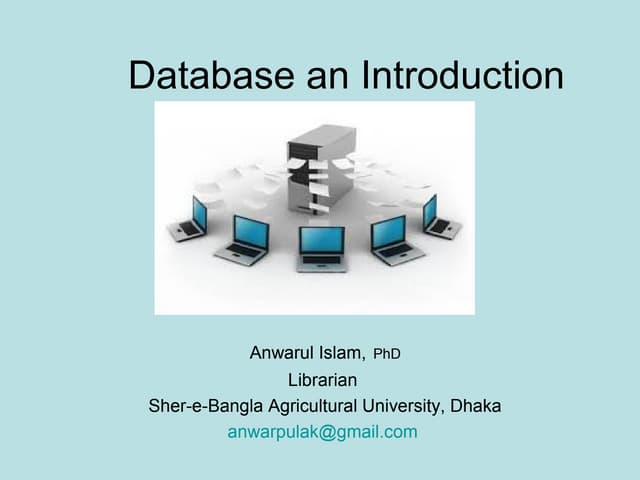 Database an Introduction

Anwarul Islam, PhD
Librarian
Sher-e-Bangla Agricultural University, Dhaka
anwarpulak@gmail.com